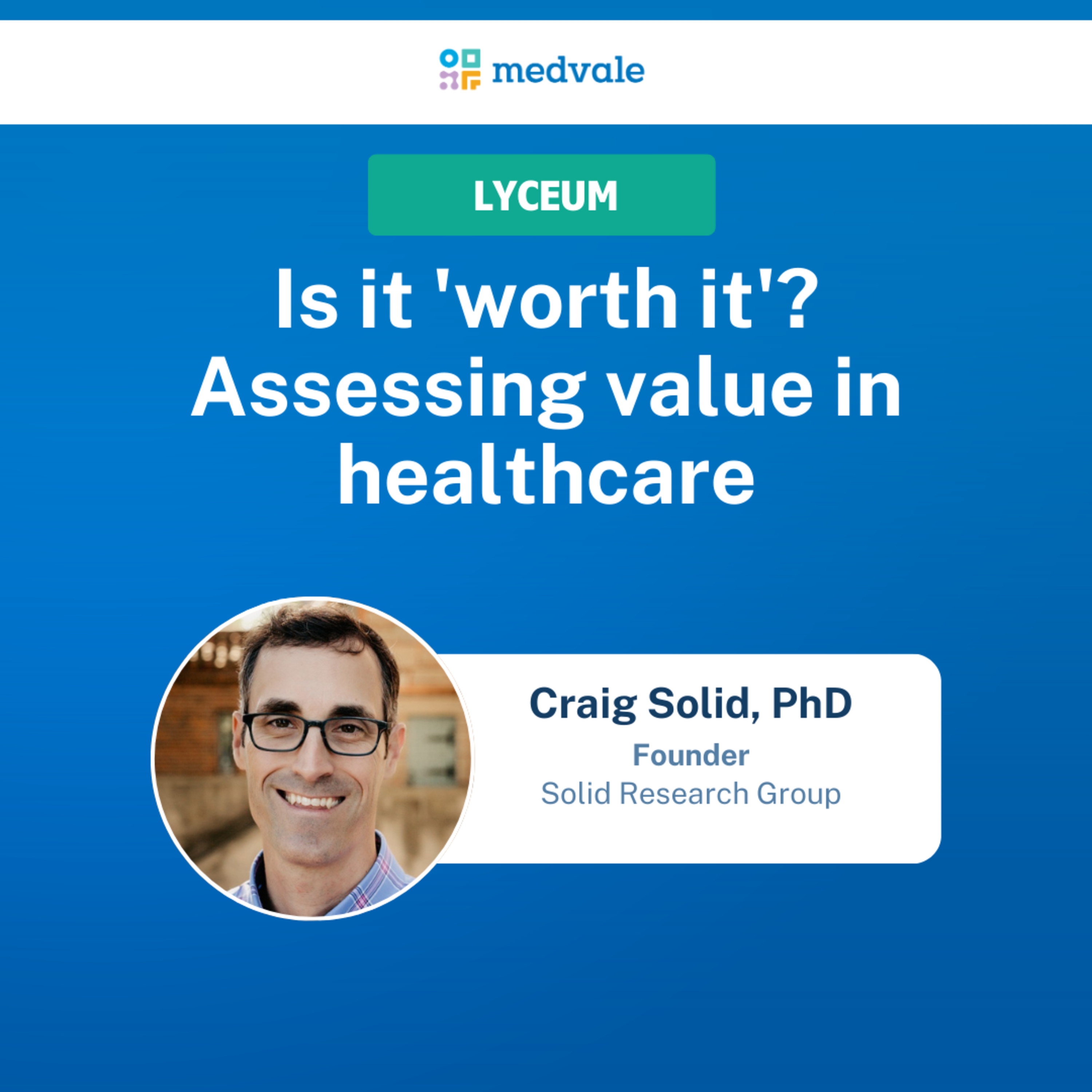 medvale

LYCEUM

Is it 'worth it'? Assessing value in healthcare

Craig Solid, PhD
Founder
Solid Research Group